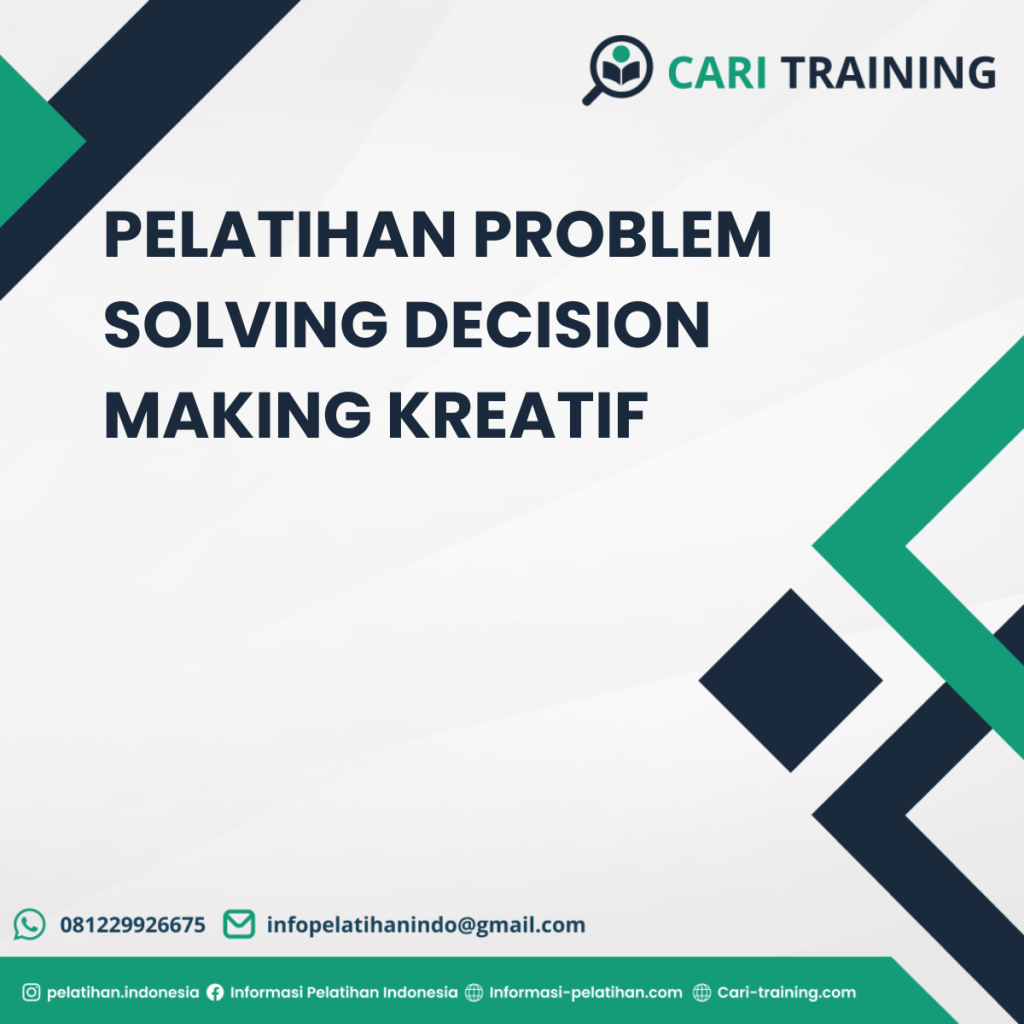 CARI TRAINING

PELATIHAN PROBLEM SOLVING DECISION MAKING KREATIF

081229926675 infopelatihanindo@gmail.com

pelatihan.indonesia Informasi Pelatihan Indonesia Informasi-pelatihan.com Cari-training.com